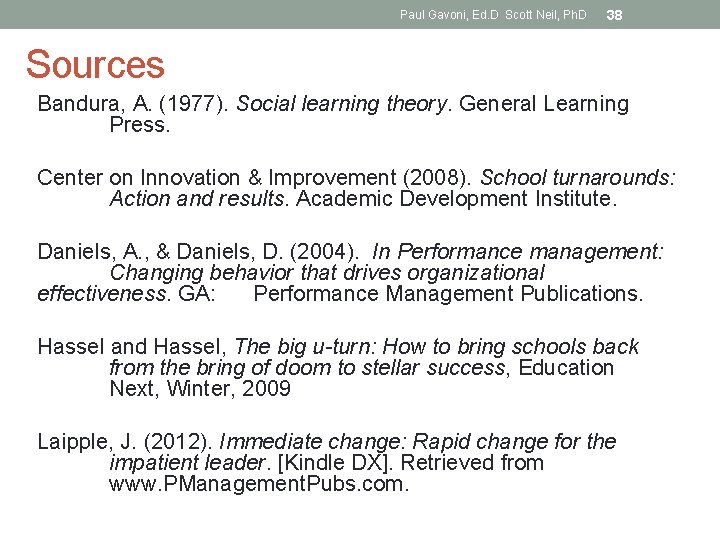 Paul Gavoni, Ed.D Scott Neil, PhD 38

Sources

Bandura, A. (1977). Social learning theory. General Learning Press.

Center on Innovation & Improvement (2008). School turnarounds: Action and results. Academic Development Institute.

Daniels, A., & Daniels, D. (2004). In Performance management: Changing behavior that drives organizational effectiveness. GA: Performance Management Publications.

Hassel and Hassel, The big u-turn: How to bring schools back from the bring of doom to stellar success, Education Next, Winter, 2009

Laipple, J. (2012). Immediate change: Rapid change for the impatient leader. [Kindle DX]. Retrieved from www.PManagementPubs.com.